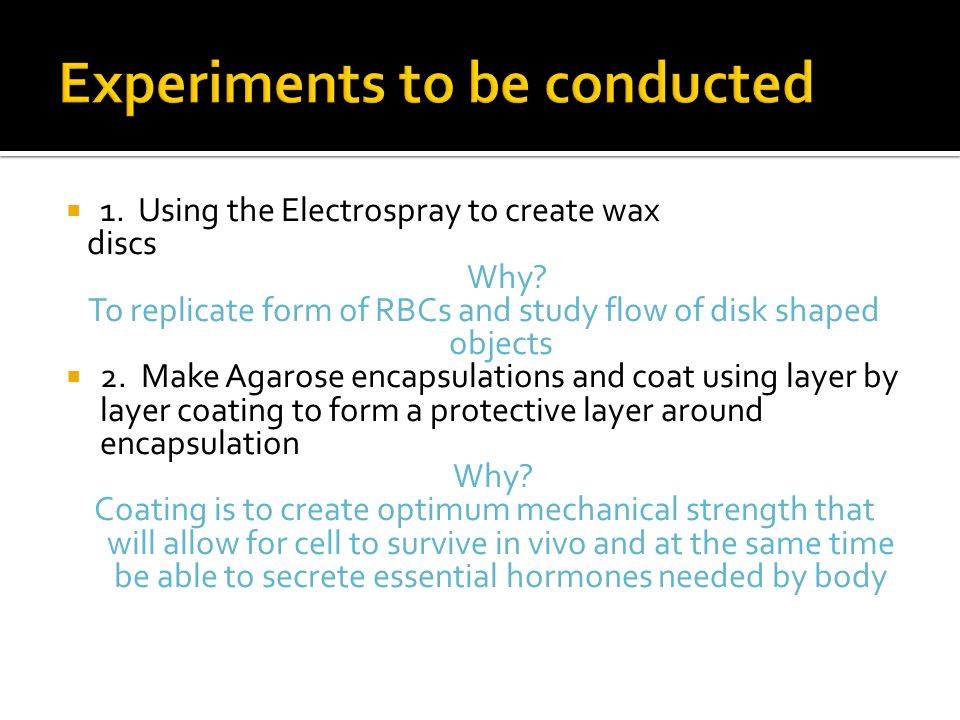 Experiments to be conducted

1. Using the Electrospray to create wax discs

Why?

To replicate form of RBCs and study flow of disk shaped objects

2. Make Agarose encapsulations and coat using layer by layer coating to form a protective layer around encapsulation

Why?

Coating is to create optimum mechanical strength that will allow for cell to survive in vivo and at the same time be able to secrete essential hormones needed by body